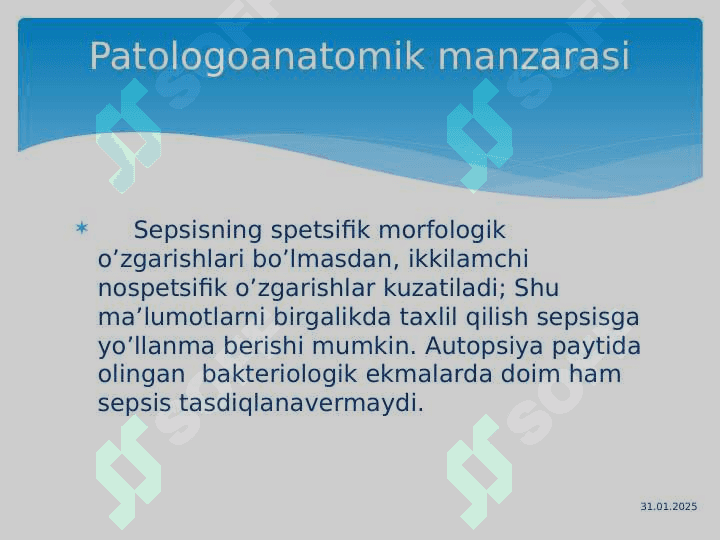 Patologoanatomik manzarasi

Sepsisning spetsifik morfologik o’zgarishlari bo’lmasdan, ikkilamchi nospetsifik o’zgarishlar kuzatiladi; Shu ma’lumotlarni birgalikda taxlil qilish sepsisga yo’llanma berishi mumkin. Autopsiya paytida olingan bakteriologik ekmalarda doim ham sepsis tasdiqlanavermaydi.

31.01.2025